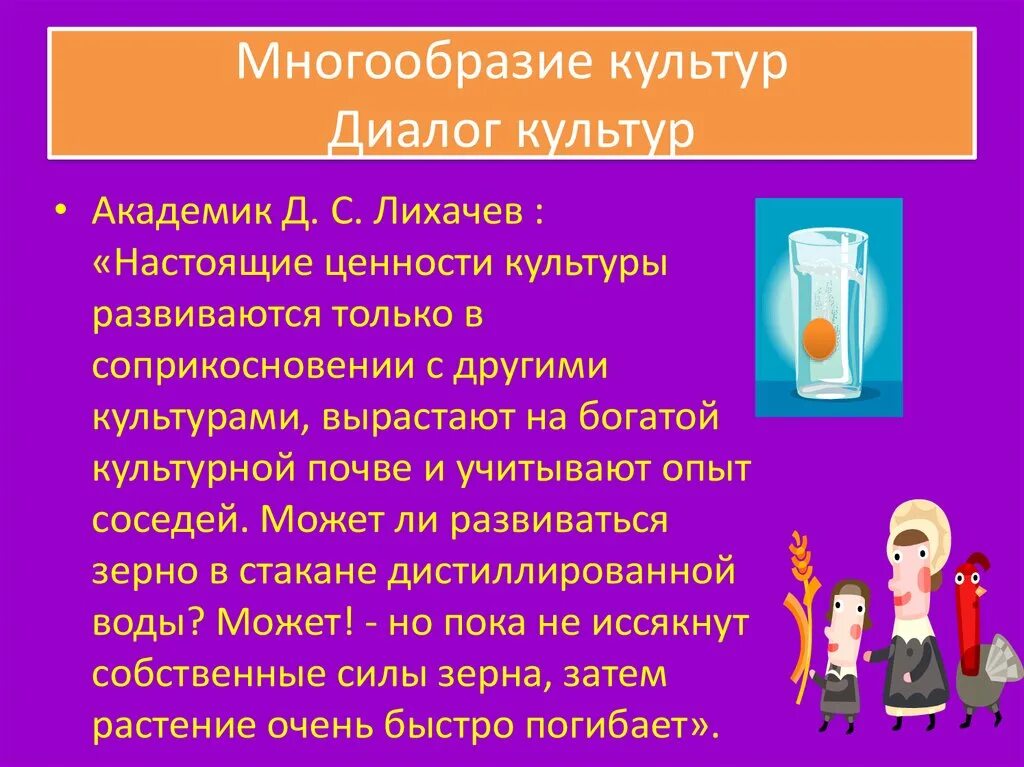 Многообразие культур
Диалог культур

• Академик Д. С. Лихачев : «Настоящие ценности культуры развиваются только в соприкосновении с другими культурами, вырастают на богатой культурной почве и учитывают опыт соседей. Может ли развиваться зерно в стакане дистиллированной воды? Может! - но пока не иссякнут собственные силы зерна, затем растение очень быстро погибает».